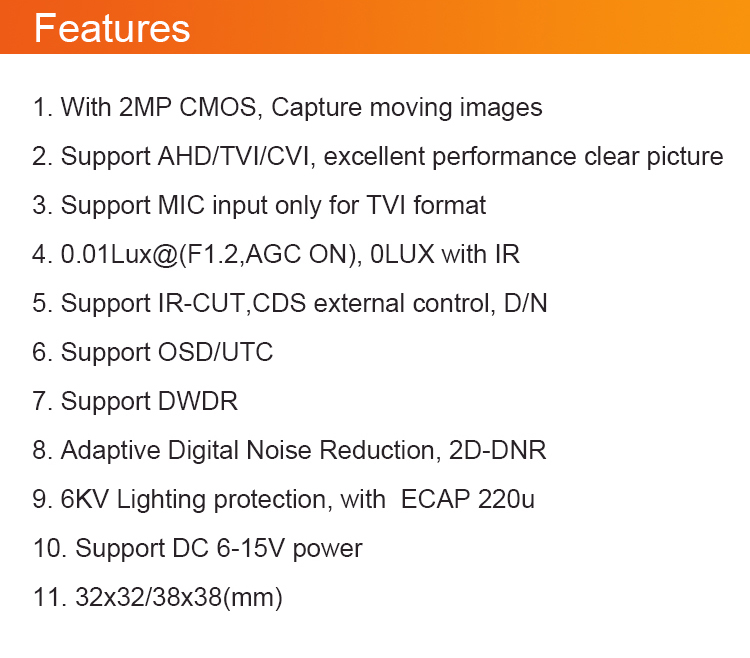 Features

1. With 2MP CMOS, Capture moving images

2. Support AHD/TVI/CVI, excellent performance clear picture

3. Support MIC input only for TVI format

4. 0.01Lux@(F1.2,AGC ON), 0LUX with IR

5. Support IR-CUT,CDS external control, D/N

6. Support OSD/UTC

7. Support DWDR

8. Adaptive Digital Noise Reduction, 2D-DNR

9. 6KV Lighting protection, with ECAP 220u

10. Support DC 6-15V power

11. 32x32/38x38(mm)